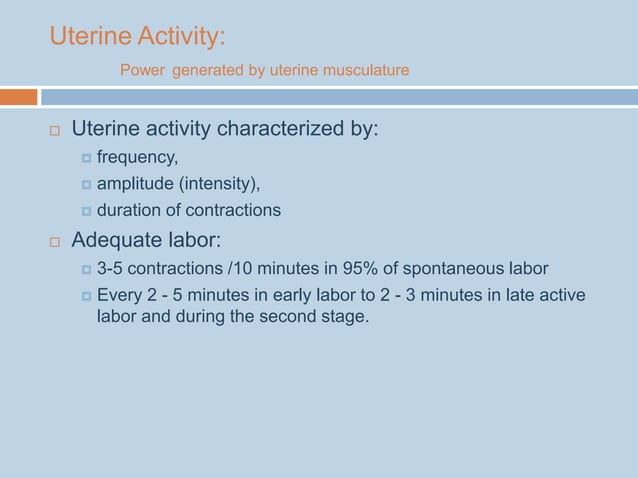 Uterine Activity:

Power generated by uterine musculature

Uterine activity characterized by:

frequency,

amplitude (intensity),

duration of contractions

Adequate labor:

3-5 contractions /10 minutes in 95% of spontaneous labor

Every 2 - 5 minutes in early labor to 2 - 3 minutes in late active labor and during the second stage.